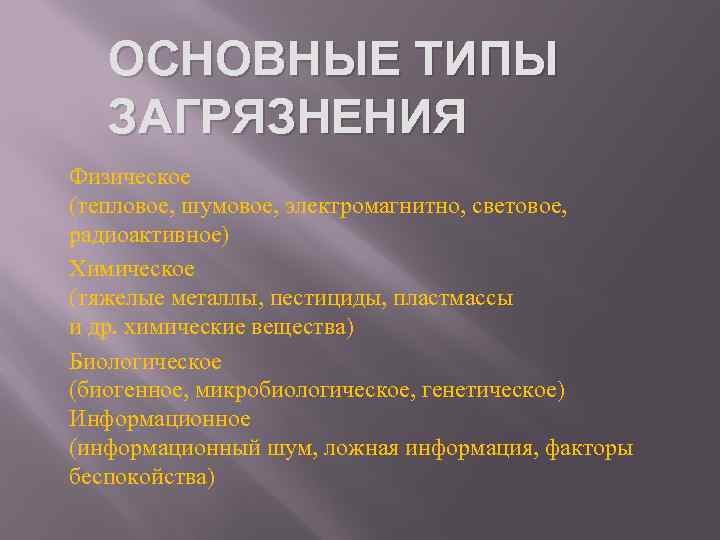 ОСНОВНЫЕ ТИПЫ ЗАГРЯЗНЕНИЯ

Физическое
(тепловое, шумовое, электромагнитно, световое, радиоактивное)

Химическое
(тяжелые металлы, пестициды, пластмассы и др. химические вещества)

Биологическое
(биогенное, микробиологическое, генетическое)
Информационное
(информационный шум, ложная информация, факторы беспокойства)